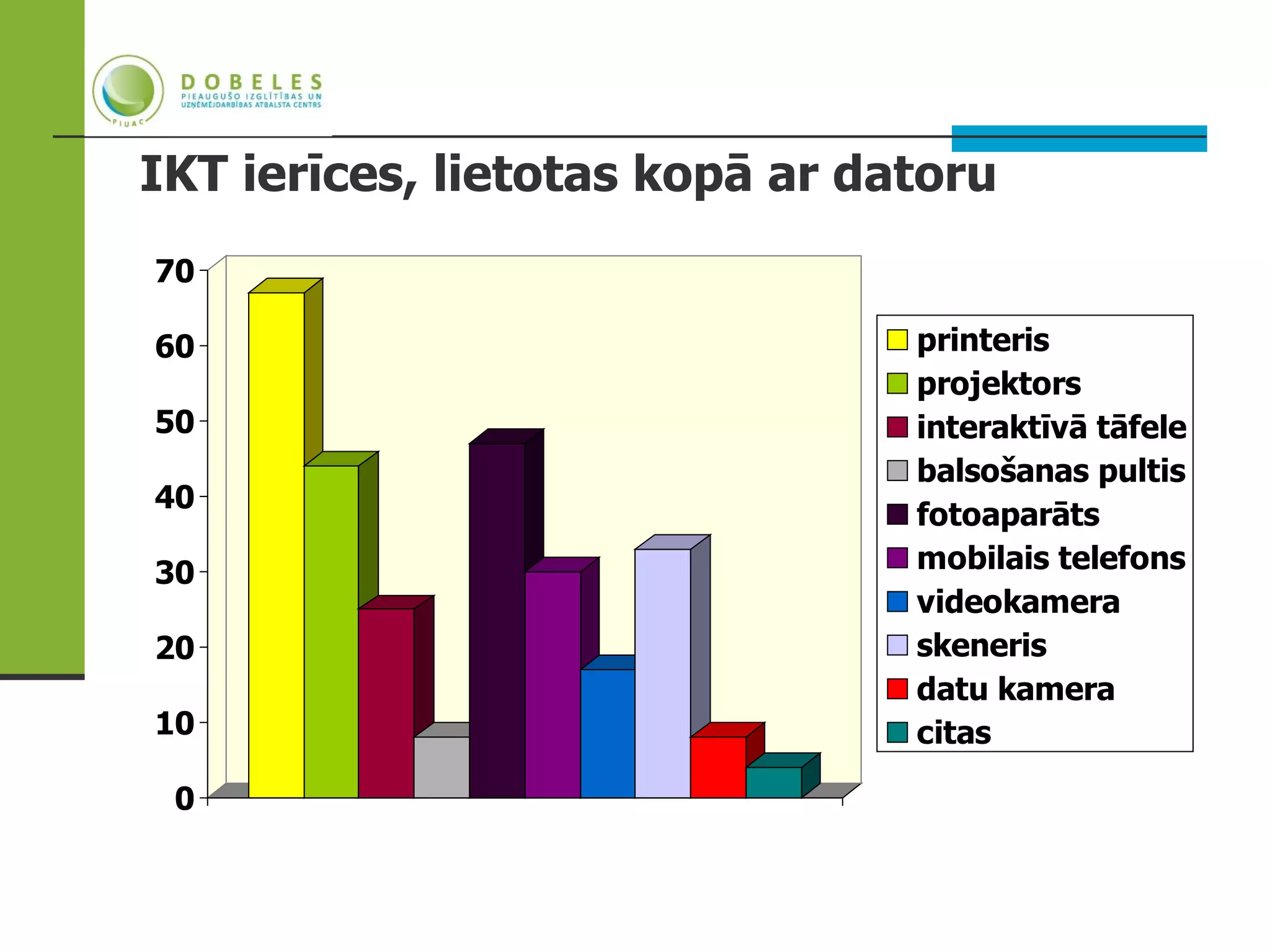 PIUAC
DOBELES
PIEAUGUŠO IZGLĪTĪBAS UN UZŅĒMĒJDARBĪBAS ATBALSTA CENTRS

IKT ierīces, lietotas kopā ar datoru

70
60
50
40
30
20
10
0

printeris
projektors
interaktīvā tāfele
balsošanas pultis
fotoaparāts
mobilais telefons
videokamera
skeneris
datu kamera
citas